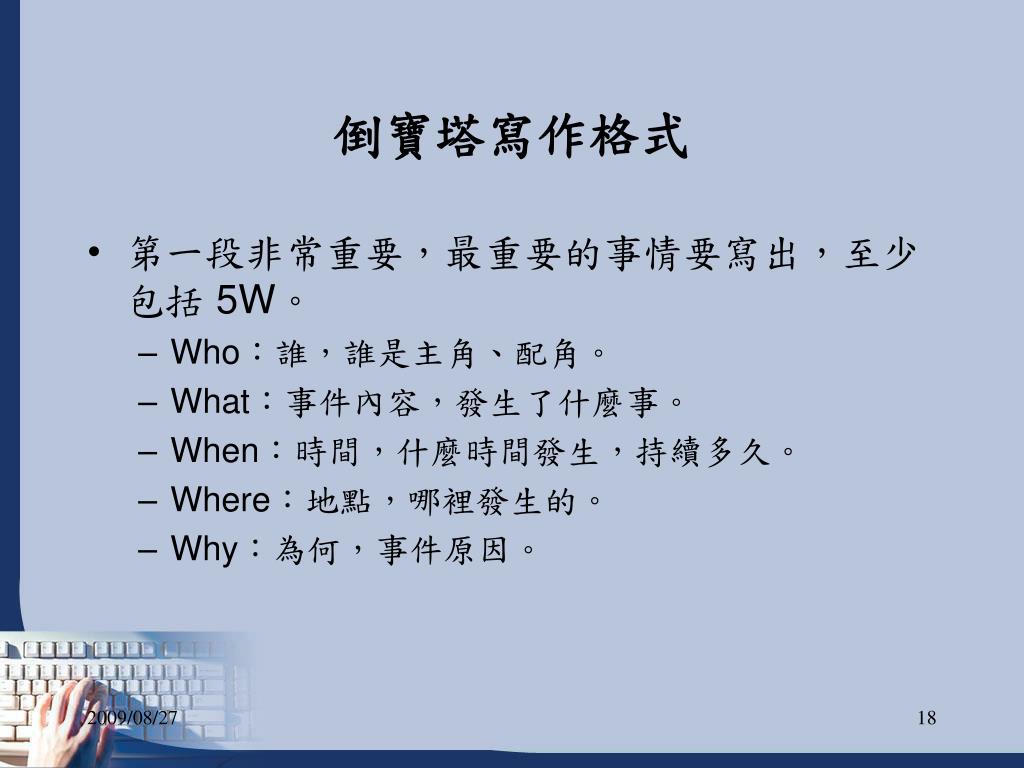 倒寶塔寫作格式

• 第一段非常重要，最重要的事情要寫出，至少包括 5W。
– Who：誰，誰是主角、配角。
– What：事件內容，發生了什麼事。
– When：時間，什麼時間發生，持續多久。
– Where：地點，哪裡發生的。
– Why：為何，事件原因。

2009/08/27

18